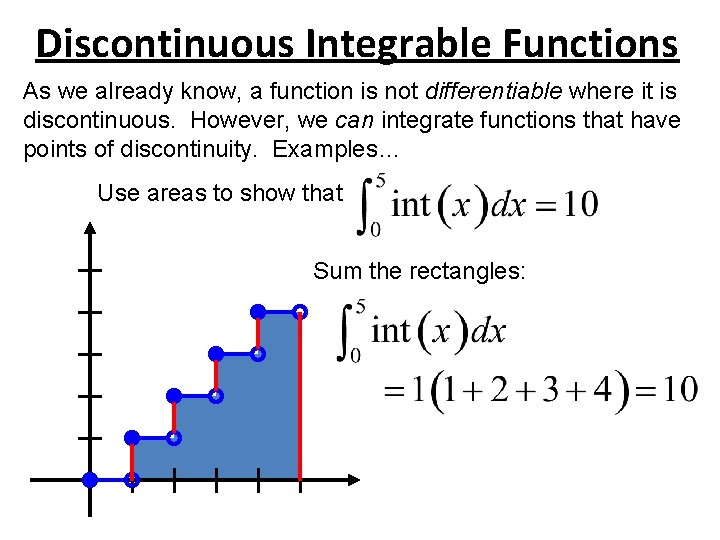 Discontinuous Integrable Functions

As we already know, a function is not differentiable where it is discontinuous. However, we can integrate functions that have points of discontinuity. Examples…

Use areas to show that $\int_0^5 \text{int}(x)dx = 10$

Sum the rectangles:

$\int_0^5 \text{int}(x)dx$

$= 1(1+2+3+4) = 10$